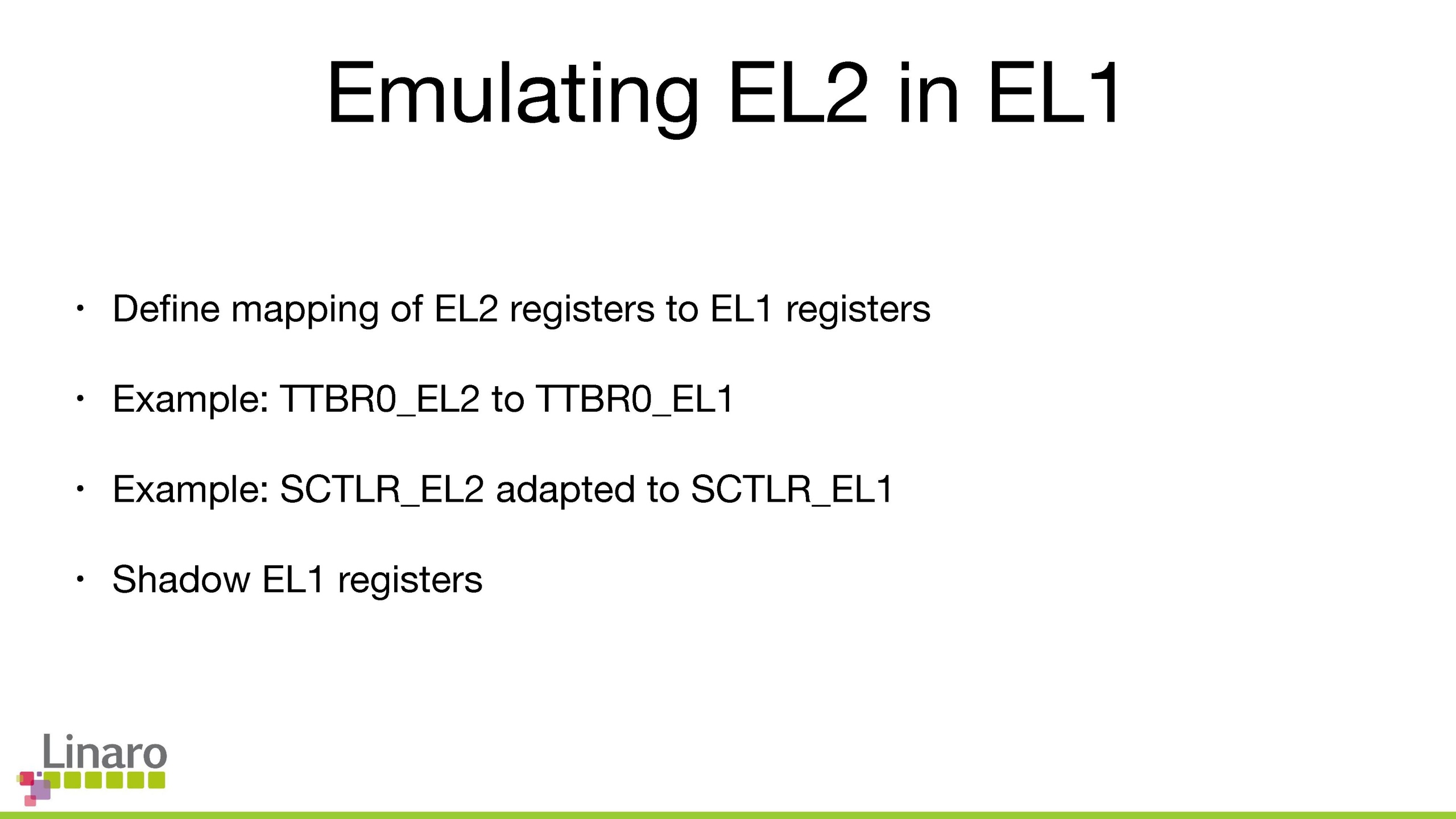 Emulating EL2 in EL1

• Define mapping of EL2 registers to EL1 registers

• Example: TTBR0_EL2 to TTBR0_EL1

• Example: SCTLR_EL2 adapted to SCTLR_EL1

• Shadow EL1 registers

Linaro